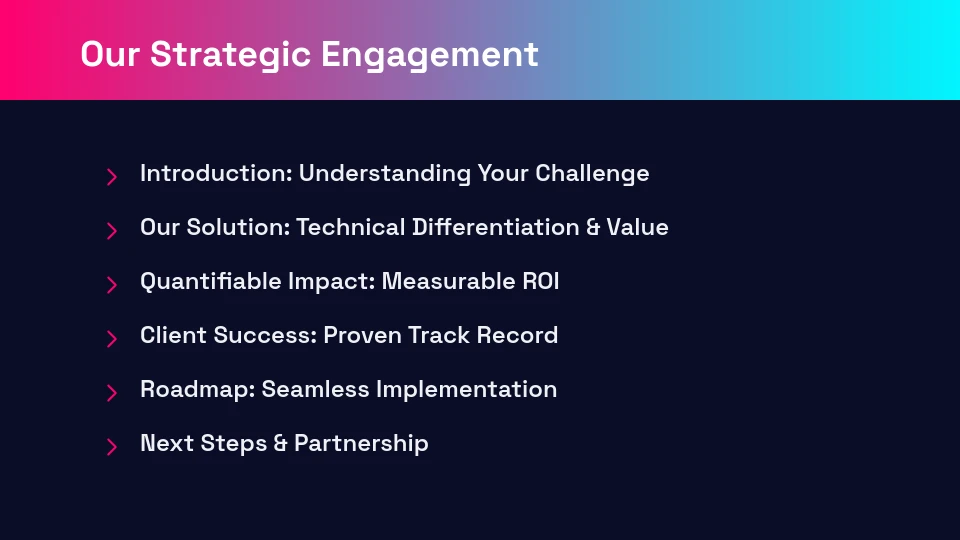 Our Strategic Engagement

Introduction: Understanding Your Challenge

Our Solution: Technical Differentiation & Value

Quantifiable Impact: Measurable ROI

Client Success: Proven Track Record

Roadmap: Seamless Implementation

Next Steps & Partnership